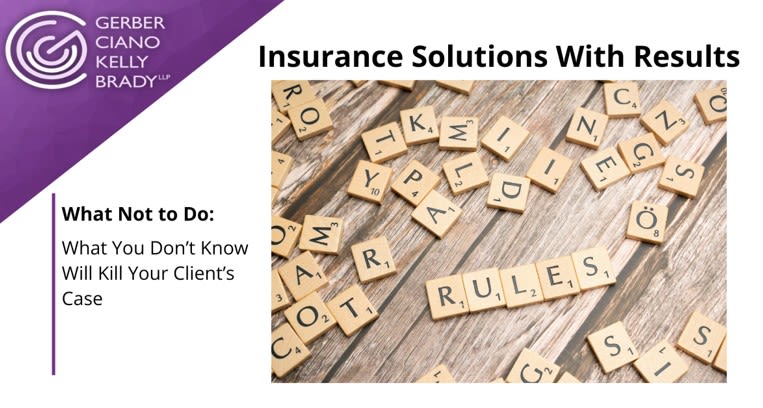 GERBER CIANO KELLY BRADY LLP

Insurance Solutions With Results

What Not to Do:

What You Don't Know Will Kill Your Client's Case

RULES